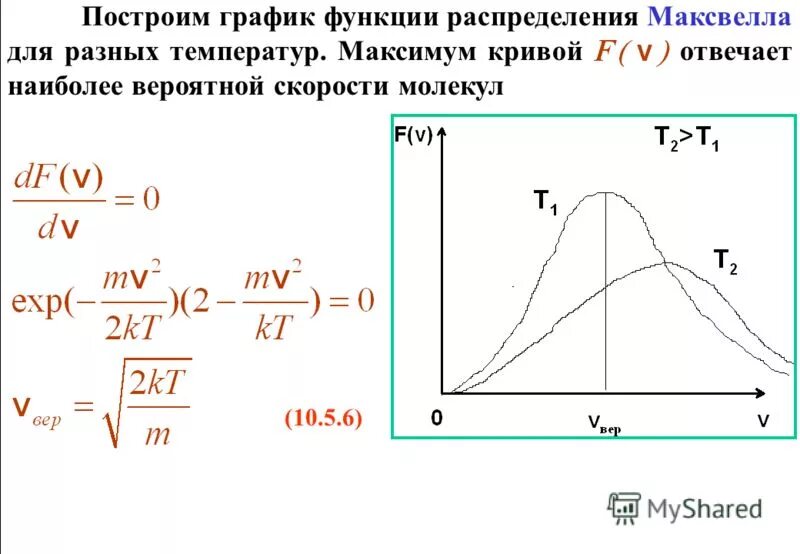 Построим график функции распределения Максвелла для разных температур. Максимум кривой $F(v)$ отвечает наиболее вероятной скорости молекул

$\frac{dF(v)}{dv} = 0$

$\exp(-\frac{mv^2}{2kT})(2 - \frac{mv^2}{kT}) = 0$

$v_{вер} = \sqrt{\frac{2kT}{m}}$ (10.5.6)

F(v)

$T_2 > T_1$

$T_1$

$T_2$

0

$v_{вер}$

v

MyShared